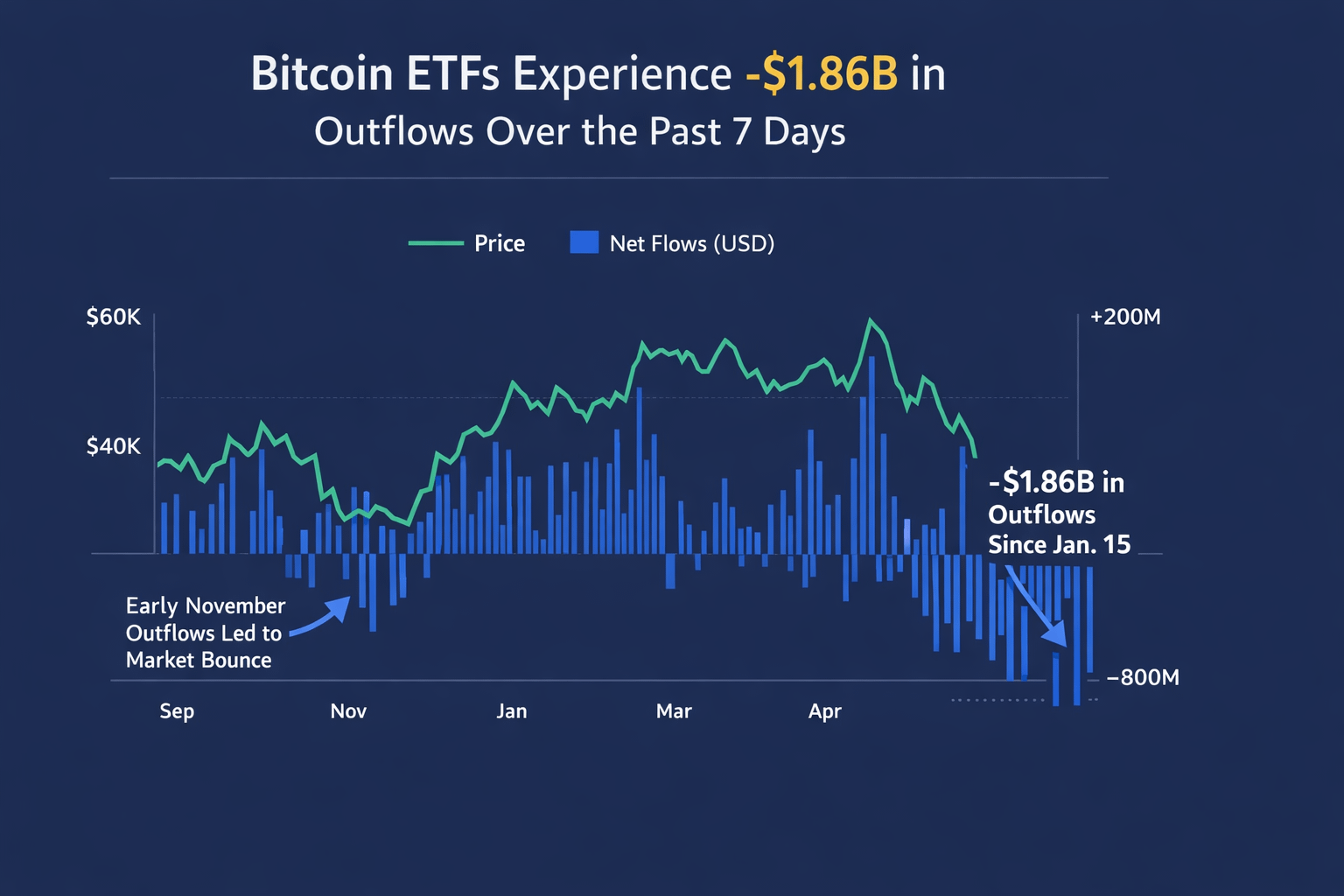 Bitcoin ETFs Experience -$1.86B in Outflows Over the Past 7 Days

Price
Net Flows (USD)

$60K
$40K
+200M
−800M

-$1.86B in Outflows Since Jan. 15

Early November Outflows Led to Market Bounce

Sep
Nov
Jan
Mar
Apr